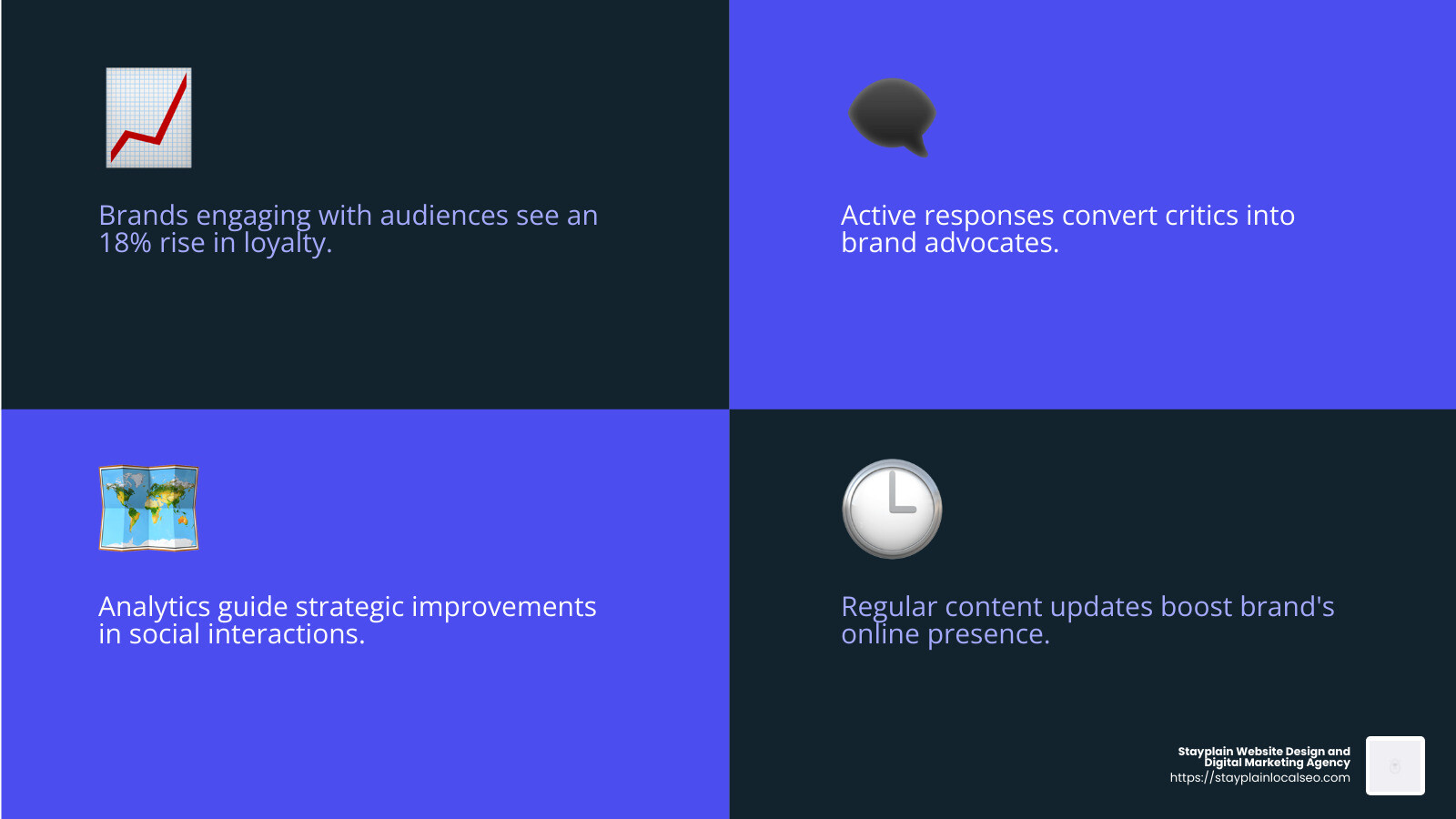 Brands engaging with audiences see an 18% rise in loyalty.

Active responses convert critics into brand advocates.

Analytics guide strategic improvements in social interactions.

Regular content updates boost brand's online presence.

Stayplain Website Design and Digital Marketing Agency
https://stayplainlocalseo.com